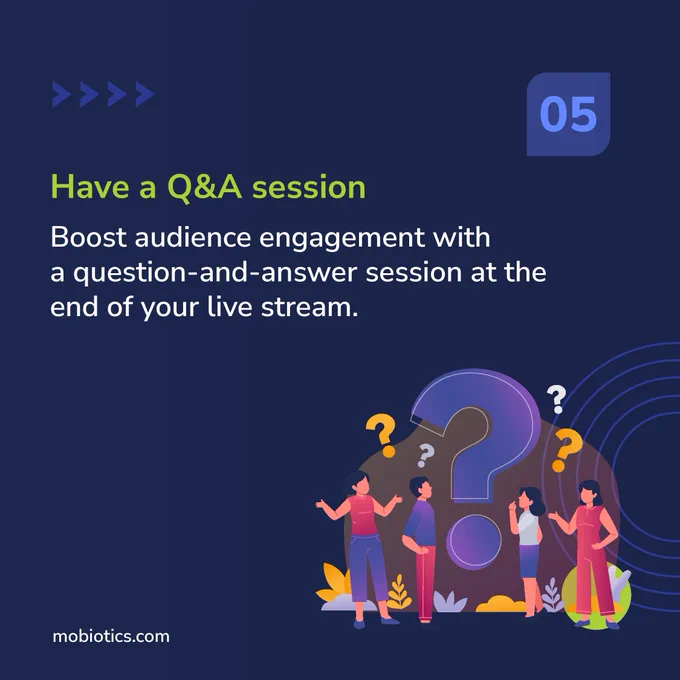 05

Have a Q&A session

Boost audience engagement with a question-and-answer session at the end of your live stream.

mobiotics.com